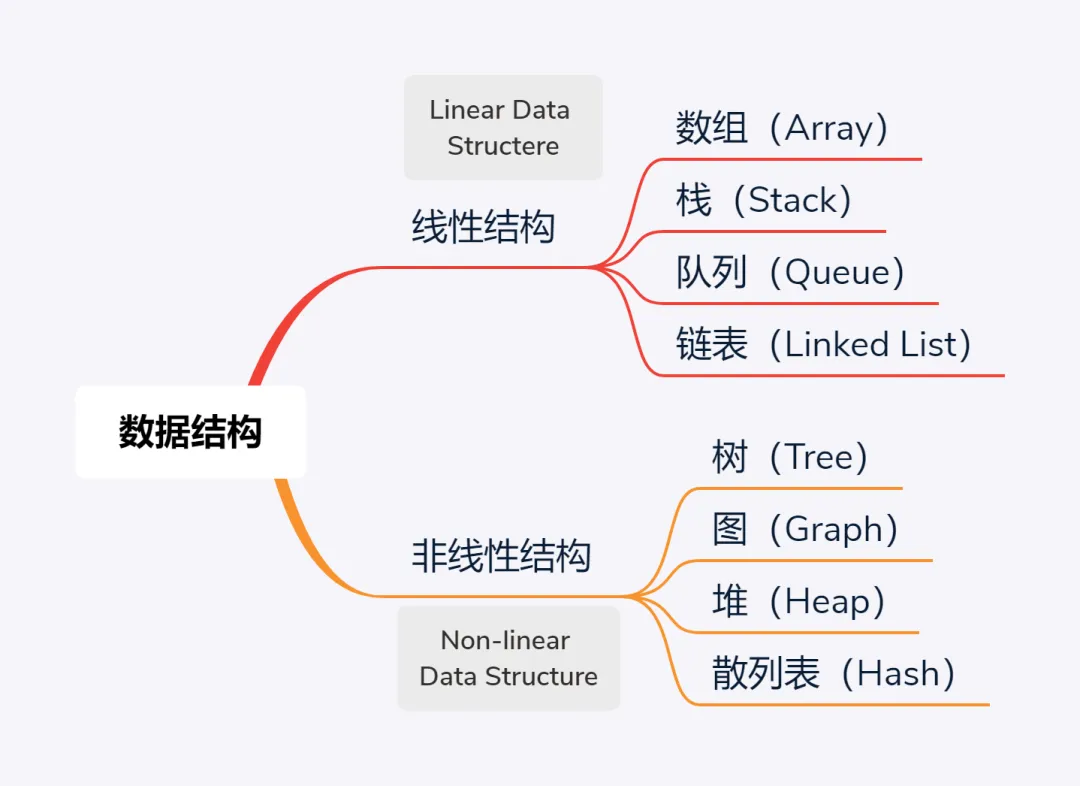 数据结构

Linear Data Structere

线性结构

数组（Array）

栈（Stack）

队列（Queue）

链表（Linked List）

非线性结构

Non-linear Data Structure

树（Tree）

图（Graph）

堆（Heap）

散列表（Hash）